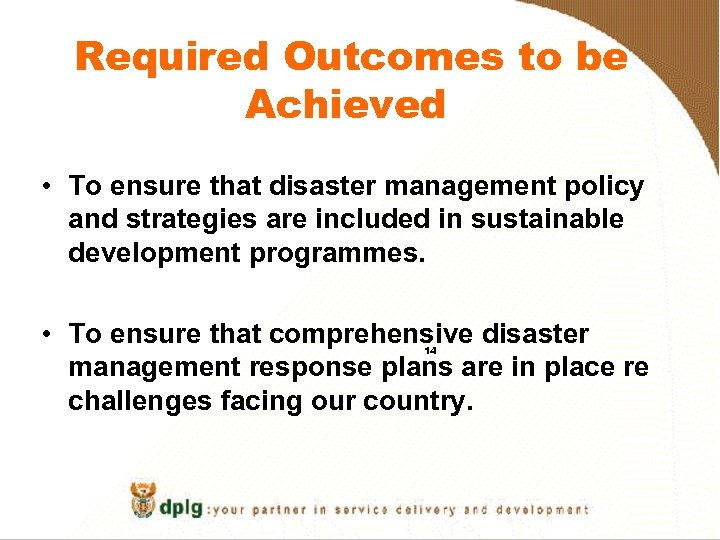 Required Outcomes to be Achieved

• To ensure that disaster management policy and strategies are included in sustainable development programmes.

• To ensure that comprehensive disaster management response plans are in place re challenges facing our country.

14

dplg :your partner in service delivery and development